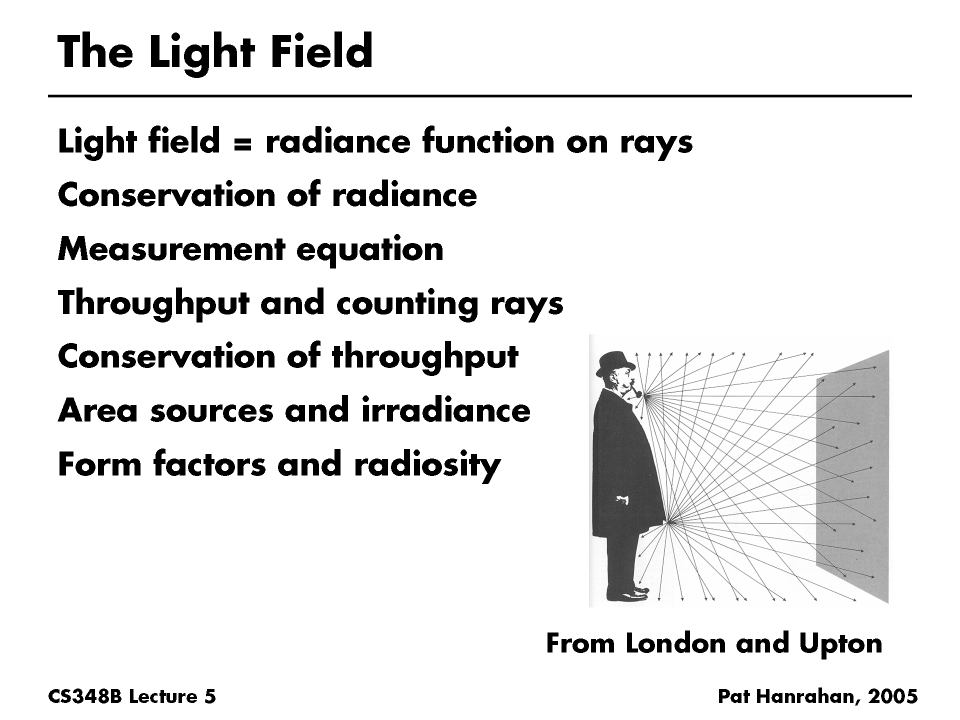 The Light Field

Light field = radiance function on rays

Conservation of radiance

Measurement equation

Throughput and counting rays

Conservation of throughput

Area sources and irradiance

Form factors and radiosity

From London and Upton

CS348B Lecture 5

Pat Hanrahan, 2005